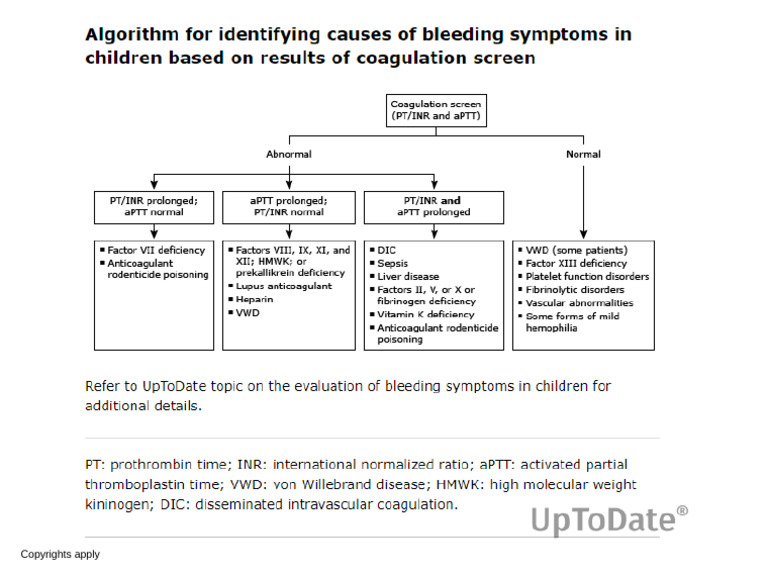 Algorithm for identifying causes of bleeding symptoms in children based on results of coagulation screen

Coagulation screen (PT/INR and aPTT)

Abnormal

Normal

PT/INR prolonged; aPTT normal

aPTT prolonged; PT/INR normal

PT/INR and aPTT prolonged

▪ Factor VII deficiency
▪ Anticoagulant rodenticide poisoning

▪ Factors VIII, IX, XI, and XII; HMWK; or prekallikrein deficiency
▪ Lupus anticoagulant
▪ Heparin
▪ VWD

▪ DIC
▪ Sepsis
▪ Liver disease
▪ Factors II, V, or X or fibrinogen deficiency
▪ Vitamin K deficiency
▪ Anticoagulant rodenticide poisoning

▪ VWD (some patients)
▪ Factor XIII deficiency
▪ Platelet function disorders
▪ Fibrinolytic disorders
▪ Vascular abnormalities
▪ Some forms of mild hemophilia

Refer to UpToDate topic on the evaluation of bleeding symptoms in children for additional details.

PT: prothrombin time; INR: international normalized ratio; aPTT: activated partial thromboplastin time; VWD: von Willebrand disease; HMWK: high molecular weight kininogen; DIC: disseminated intravascular coagulation.

UpToDate®

Copyrights apply